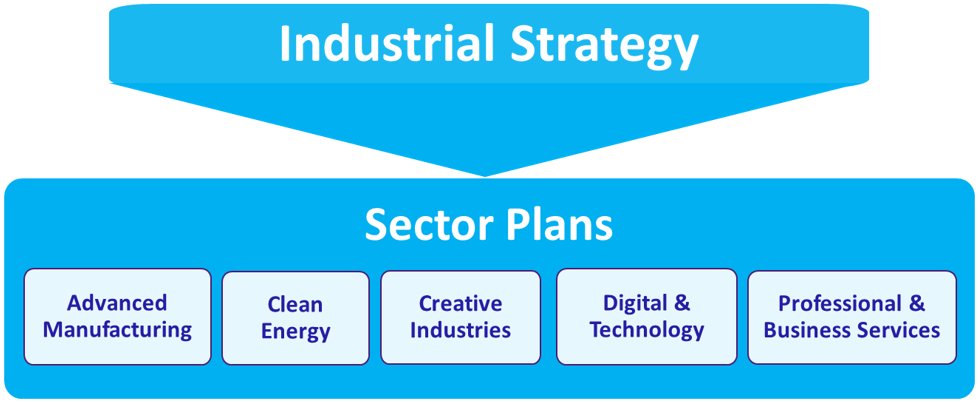 Industrial Strategy

Sector Plans

Advanced Manufacturing

Clean Energy

Creative Industries

Digital & Technology

Professional & Business Services